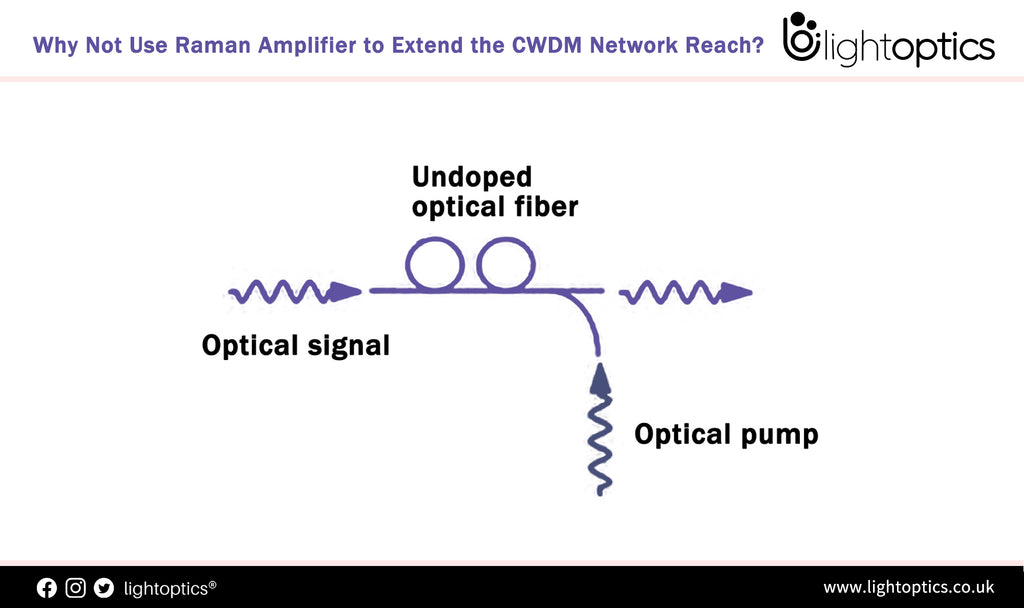 Why Not Use Raman Amplifier to Extend the CWDM Network Reach?

lightoptics

Undoped optical fiber

Optical signal

Optical pump

lightoptics®

www.lightoptics.co.uk